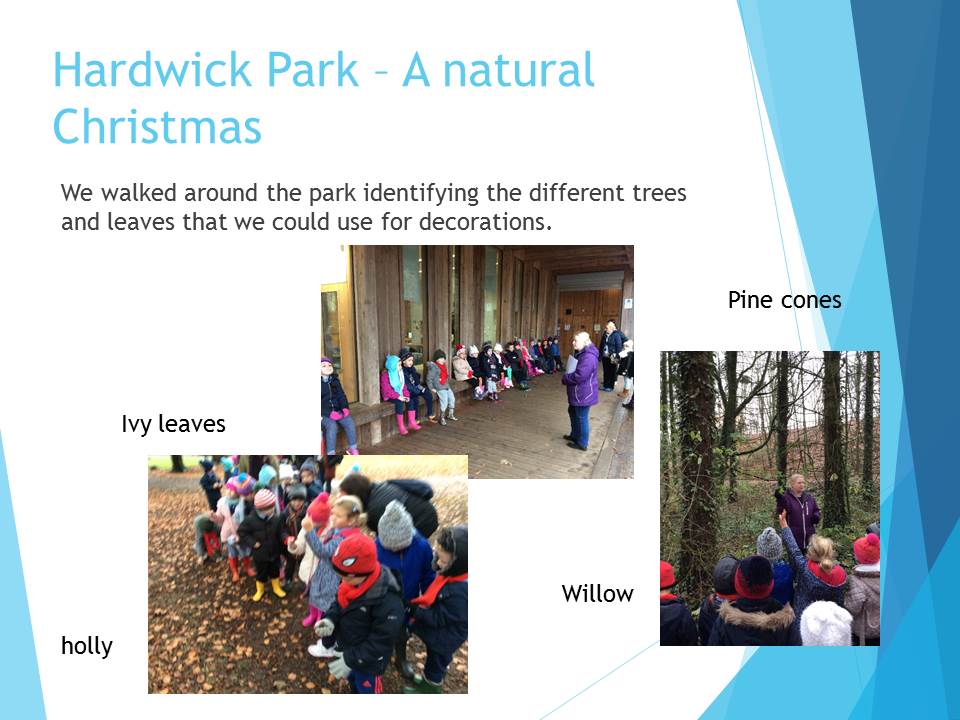 Hardwick Park – A natural Christmas

We walked around the park identifying the different trees and leaves that we could use for decorations.

Pine cones

Ivy leaves

Willow

holly